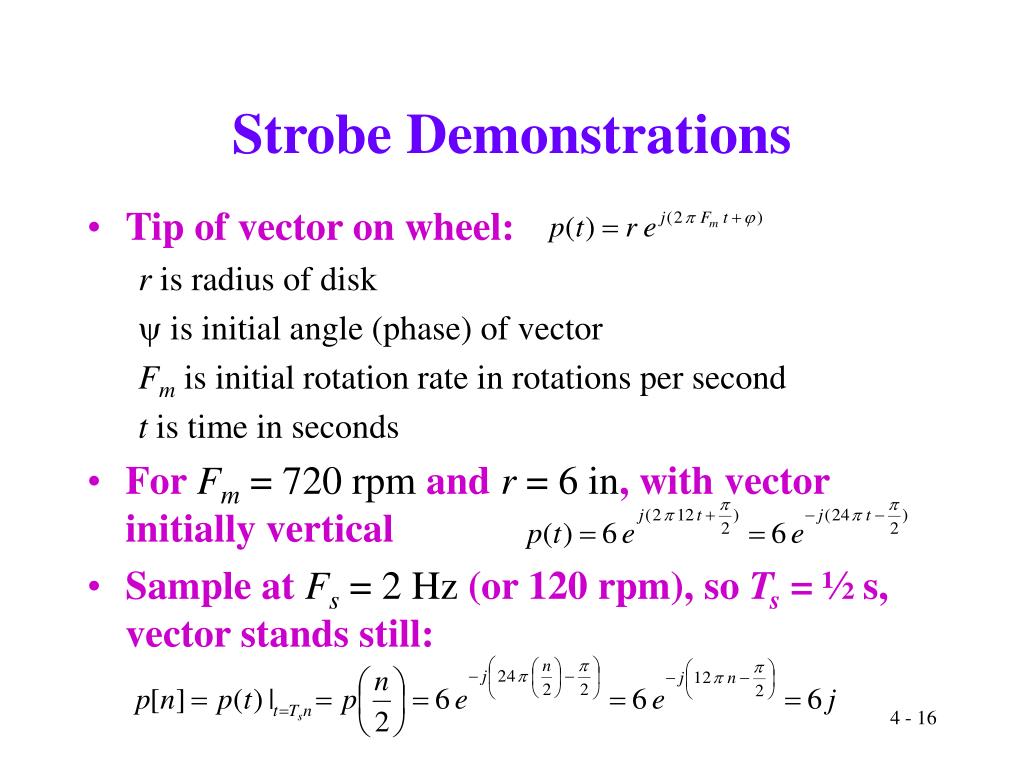 Strobe Demonstrations

• Tip of vector on wheel: $p(t) = r\, e^{j(2\pi F_m t + \varphi)}$

$r$ is radius of disk

ψ is initial angle (phase) of vector

$F_m$ is initial rotation rate in rotations per second

$t$ is time in seconds

• For $F_m$ = 720 rpm and $r$ = 6 in, with vector initially vertical $p(t) = 6\, e^{j(2\pi 12 t + \frac{\pi}{2})} = 6\, e^{-j(24\pi t - \frac{\pi}{2})}$

• Sample at $F_s$ = 2 Hz (or 120 rpm), so $T_s$ = ½ s, vector stands still:

$p[n] = p(t)|_{t=T_s n} = p\left(\frac{n}{2}\right) = 6\, e^{-j\left(24\pi\left(\frac{n}{2}\right) - \frac{\pi}{2}\right)} = 6\, e^{-j\left(12\pi n - \frac{\pi}{2}\right)} = 6\, j$

4 - 16